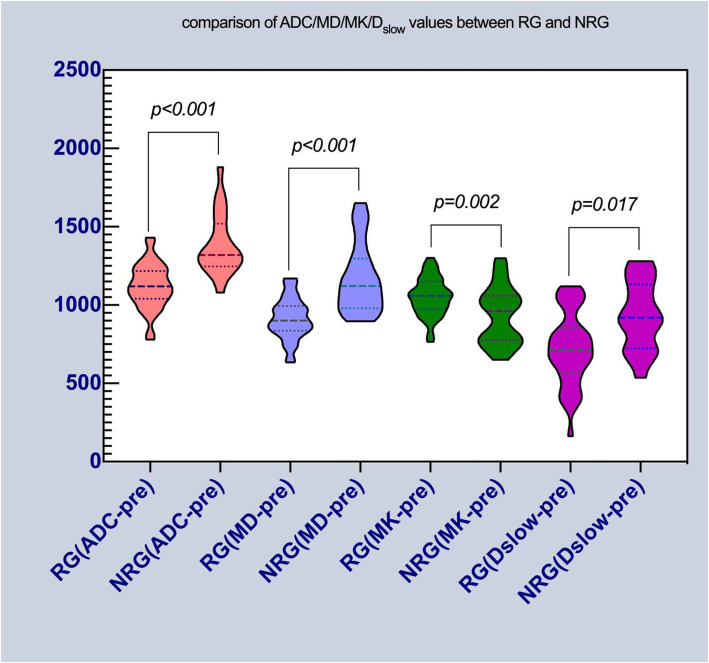 comparison of ADC/MD/MK/$D_{slow}$ values between RG and NRG

2500
2000
1500
1000
500
0

p<0.001
p<0.001
p=0.002
p=0.017

RG(ADC-pre)
NRG(ADC-pre)
RG(MD-pre)
NRG(MD-pre)
RG(MK-pre)
NRG(MK-pre)
RG(Dslow-pre)
NRG(Dslow-pre)